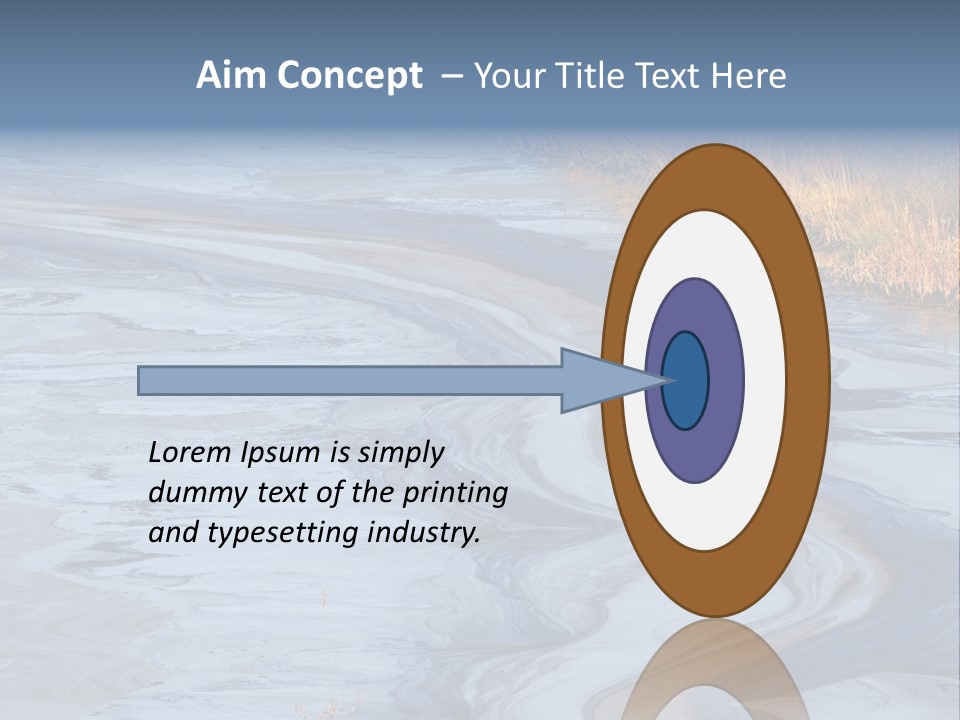 Aim Concept – Your Title Text Here

Lorem Ipsum is simply dummy text of the printing and typesetting industry.